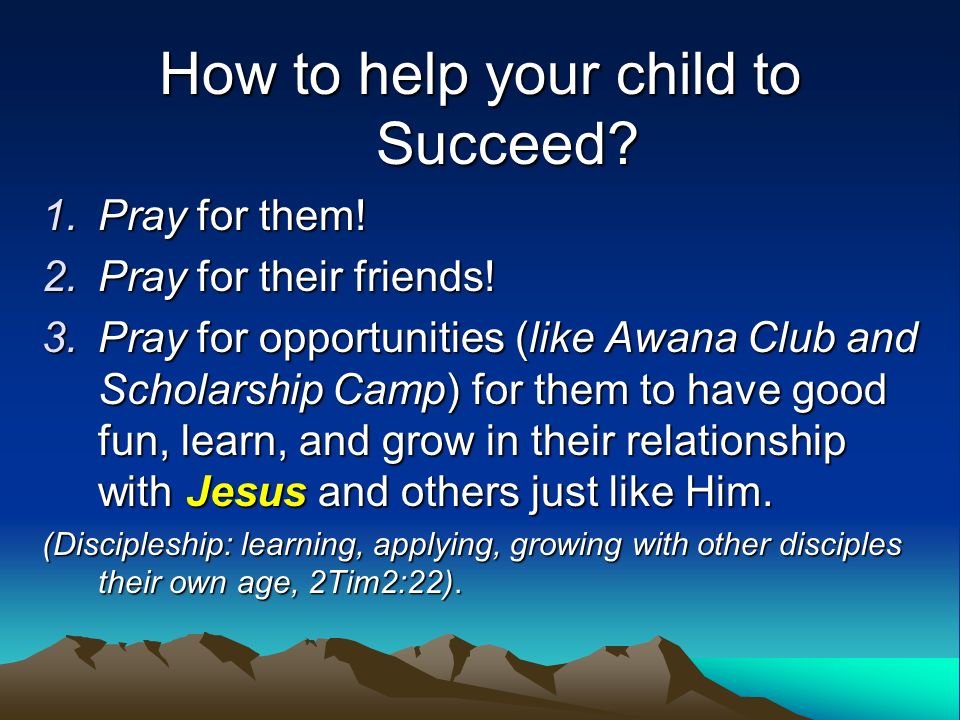 How to help your child to Succeed?

1. Pray for them!
2. Pray for their friends!
3. Pray for opportunities (like Awana Club and Scholarship Camp) for them to have good fun, learn, and grow in their relationship with Jesus and others just like Him.

(Discipleship: learning, applying, growing with other disciples their own age, 2Tim2:22).